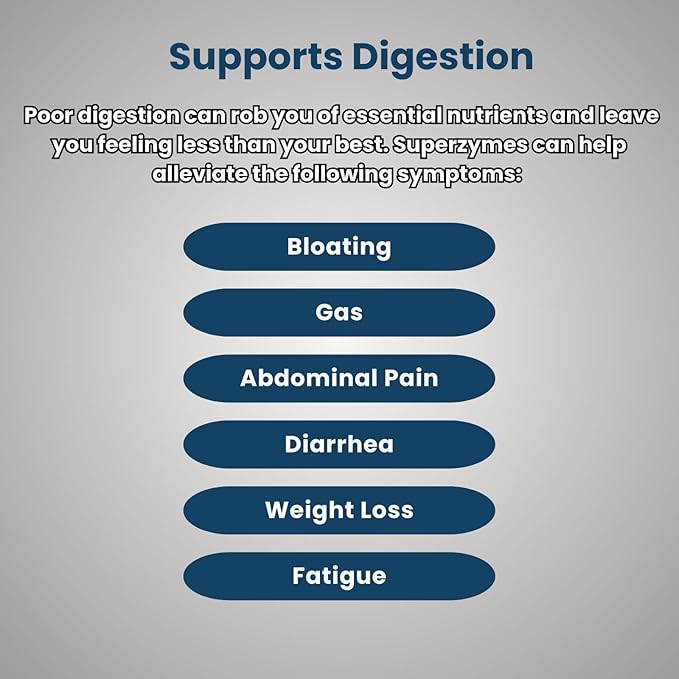 Supports Digestion

Poor digestion can rob you of essential nutrients and leave you feeling less than your best. Superzymes can help alleviate the following symptoms:

Bloating

Gas

Abdominal Pain

Diarrhea

Weight Loss

Fatigue